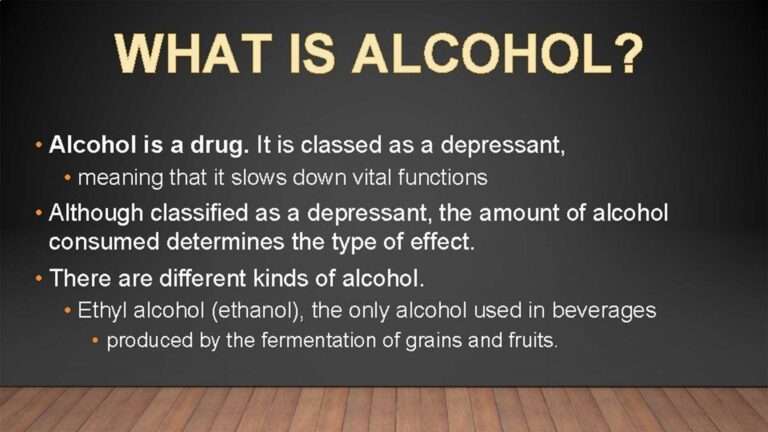 WHAT IS ALCOHOL?

• Alcohol is a drug. It is classed as a depressant,

• meaning that it slows down vital functions

• Although classified as a depressant, the amount of alcohol consumed determines the type of effect.

• There are different kinds of alcohol.

• Ethyl alcohol (ethanol), the only alcohol used in beverages

• produced by the fermentation of grains and fruits.